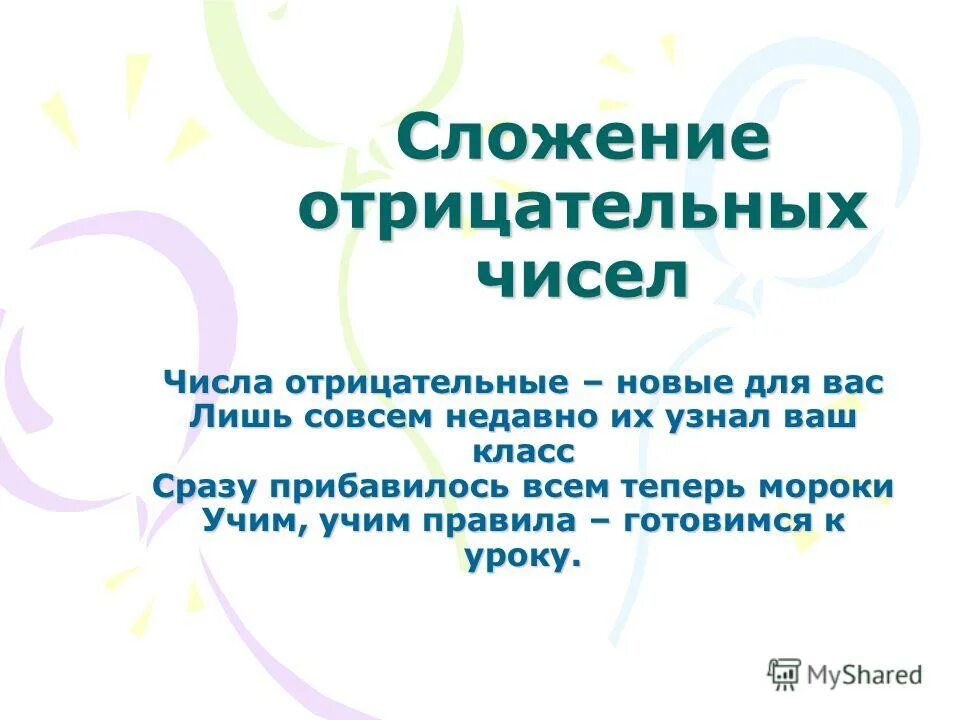 Сложение отрицательных чисел

Числа отрицательные – новые для вас
Лишь совсем недавно их узнал ваш класс
Сразу прибавилось всем теперь мороки
Учим, учим правила – готовимся к уроку.

MyShared